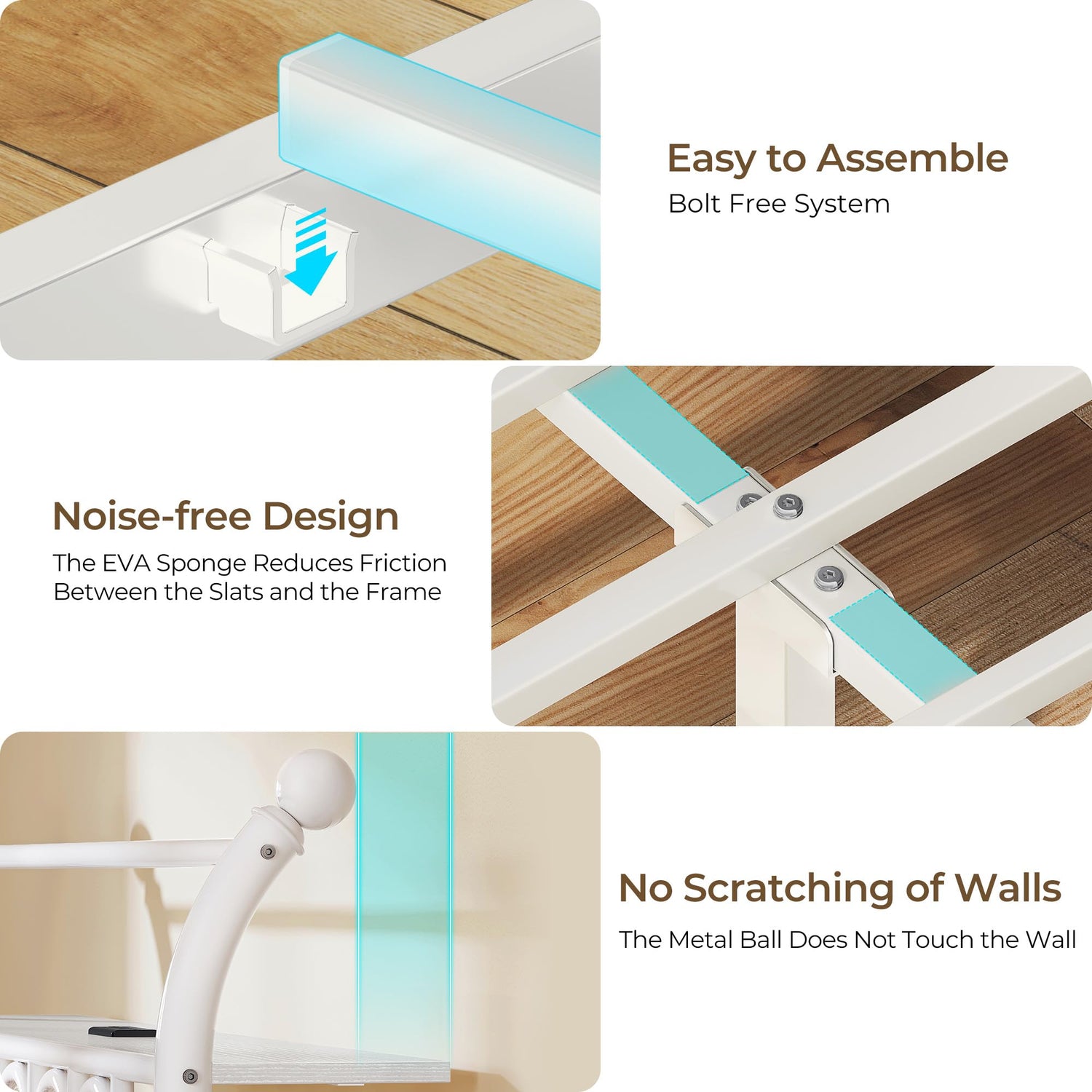 Easy to Assemble
Bolt Free System

Noise-free Design
The EVA Sponge Reduces Friction Between the Slats and the Frame

No Scratching of Walls
The Metal Ball Does Not Touch the Wall